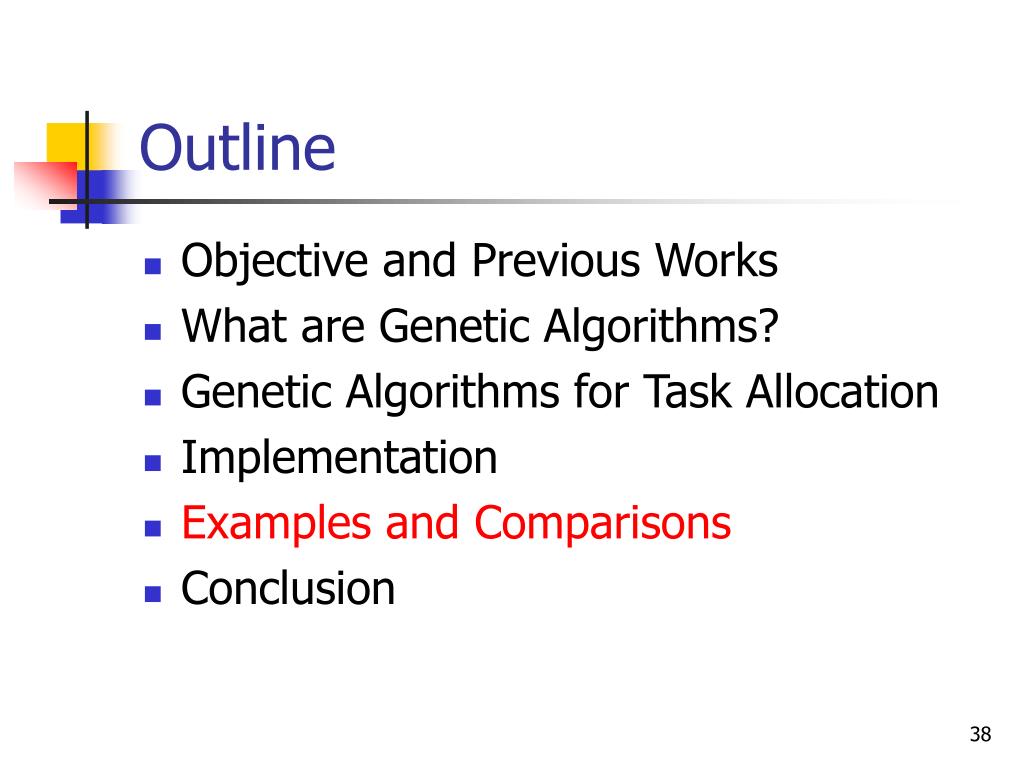 Outline

- Objective and Previous Works
- What are Genetic Algorithms?
- Genetic Algorithms for Task Allocation
- Implementation
- Examples and Comparisons
- Conclusion

38